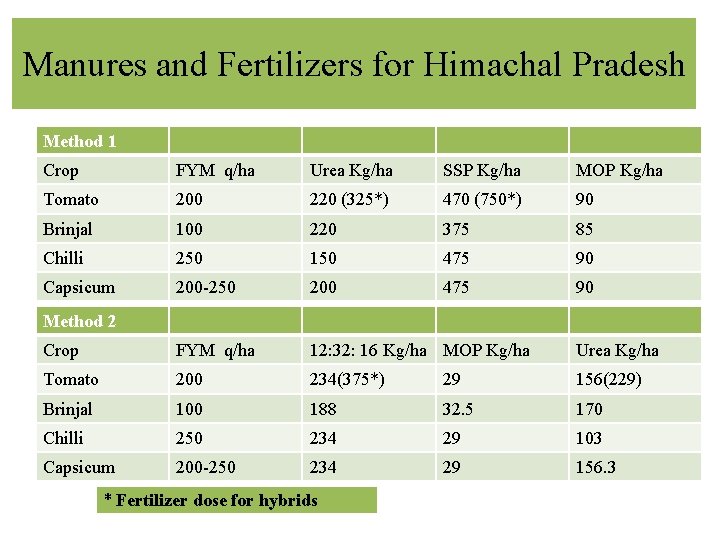 Manures and Fertilizers for Himachal Pradesh

| Method 1 | | | | |
|---|---|---|---|---|
| Crop | FYM q/ha | Urea Kg/ha | SSP Kg/ha | MOP Kg/ha |
| Tomato | 200 | 220 (325*) | 470 (750*) | 90 |
| Brinjal | 100 | 220 | 375 | 85 |
| Chilli | 250 | 150 | 475 | 90 |
| Capsicum | 200-250 | 200 | 475 | 90 |

| Method 2 | | | | |
|---|---|---|---|---|
| Crop | FYM q/ha | 12:32: 16 Kg/ha | MOP Kg/ha | Urea Kg/ha |
| Tomato | 200 | 234(375*) | 29 | 156(229) |
| Brinjal | 100 | 188 | 32.5 | 170 |
| Chilli | 250 | 234 | 29 | 103 |
| Capsicum | 200-250 | 234 | 29 | 156.3 |

* Fertilizer dose for hybrids